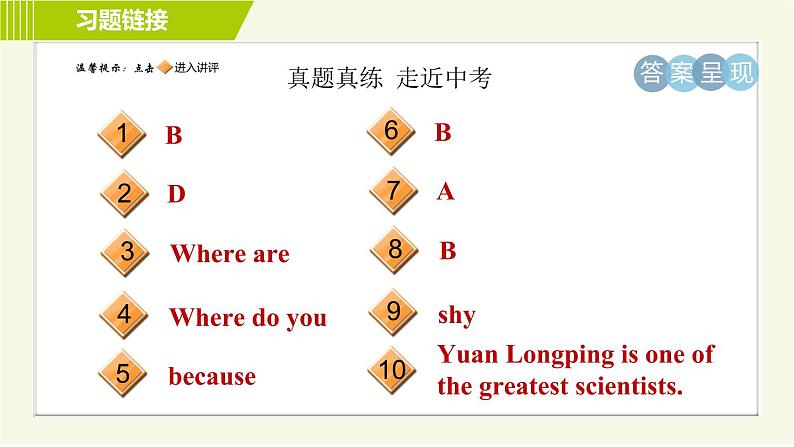 习题链接

温馨提示：点击 进入讲评

真题真练 走近中考

答案呈现

1 B

2 D

3 Where are

4 Where do you

5 because

6 B

7 A

8 B

9 shy

10 Yuan Longping is one of the greatest scientists.